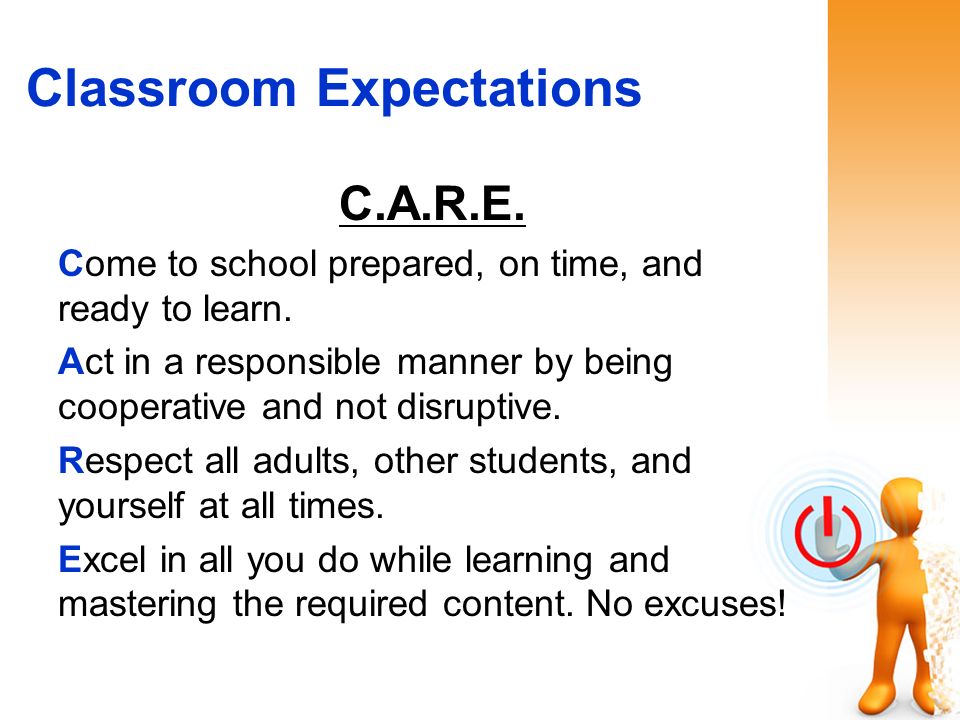 Classroom Expectations

C.A.R.E.

Come to school prepared, on time, and ready to learn.

Act in a responsible manner by being cooperative and not disruptive.

Respect all adults, other students, and yourself at all times.

Excel in all you do while learning and mastering the required content. No excuses!